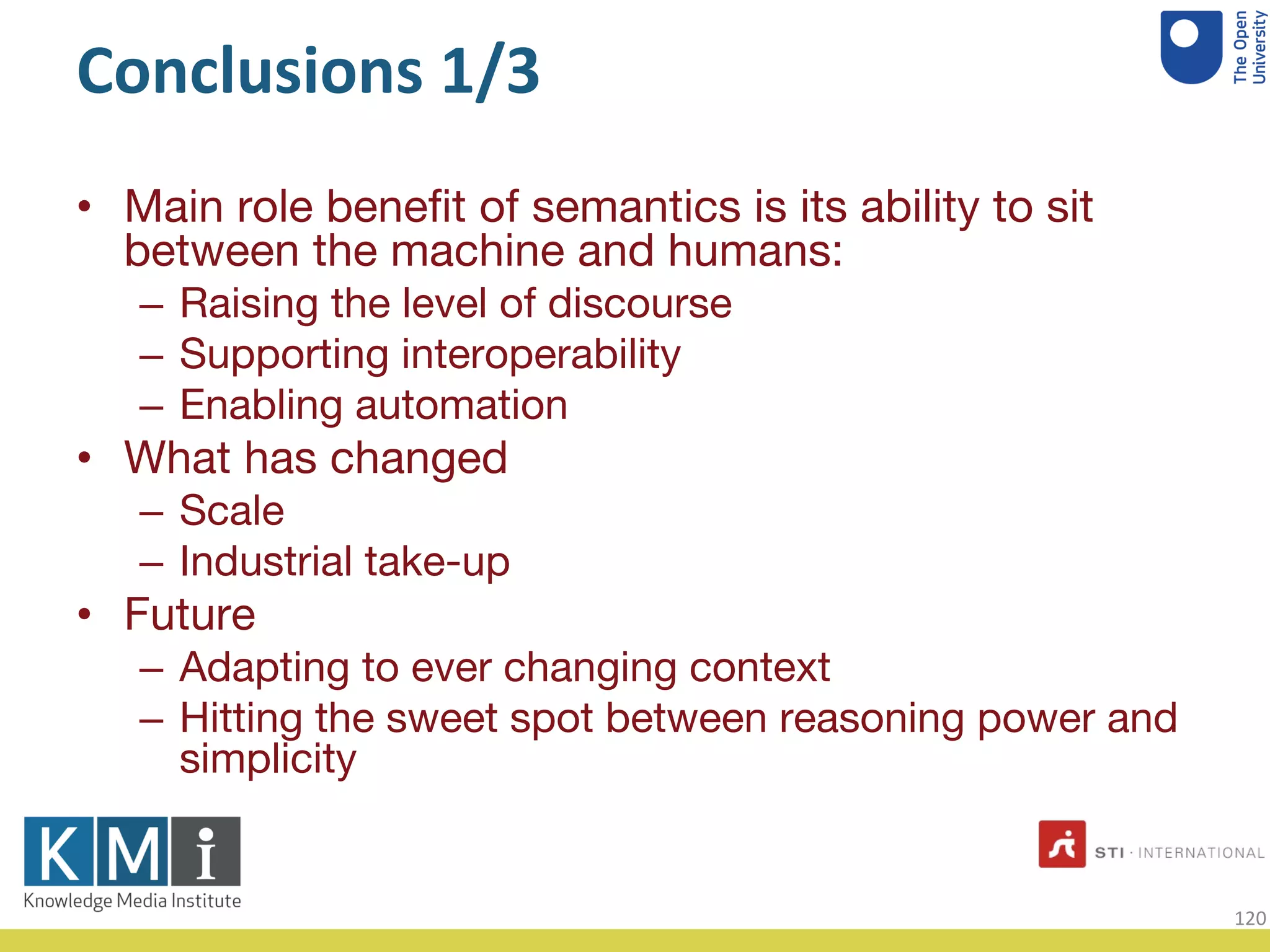 Conclusions 1/3

The Open University

• Main role benefit of semantics is its ability to sit between the machine and humans:
– Raising the level of discourse
– Supporting interoperability
– Enabling automation
• What has changed
– Scale
– Industrial take-up
• Future
– Adapting to ever changing context
– Hitting the sweet spot between reasoning power and simplicity

KMi
Knowledge Media Institute

STI · INTERNATIONAL

120